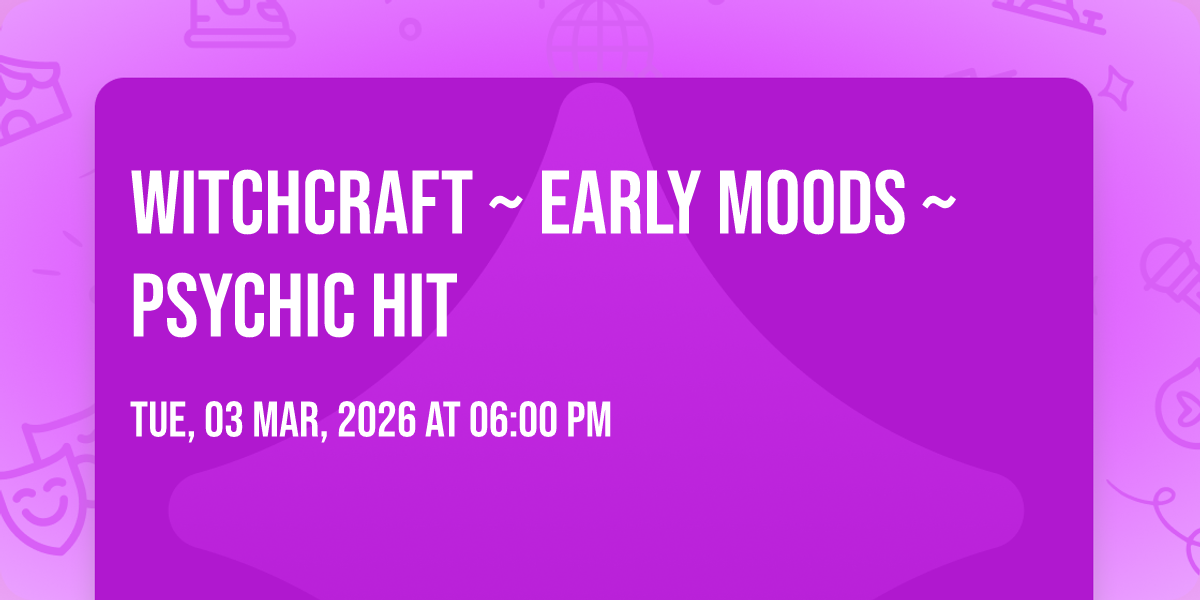 WITCHCRAFT ~ EARLY MOODS ~ PSYCHIC HIT

TUE, 03 MAR, 2026 AT 06:00 PM